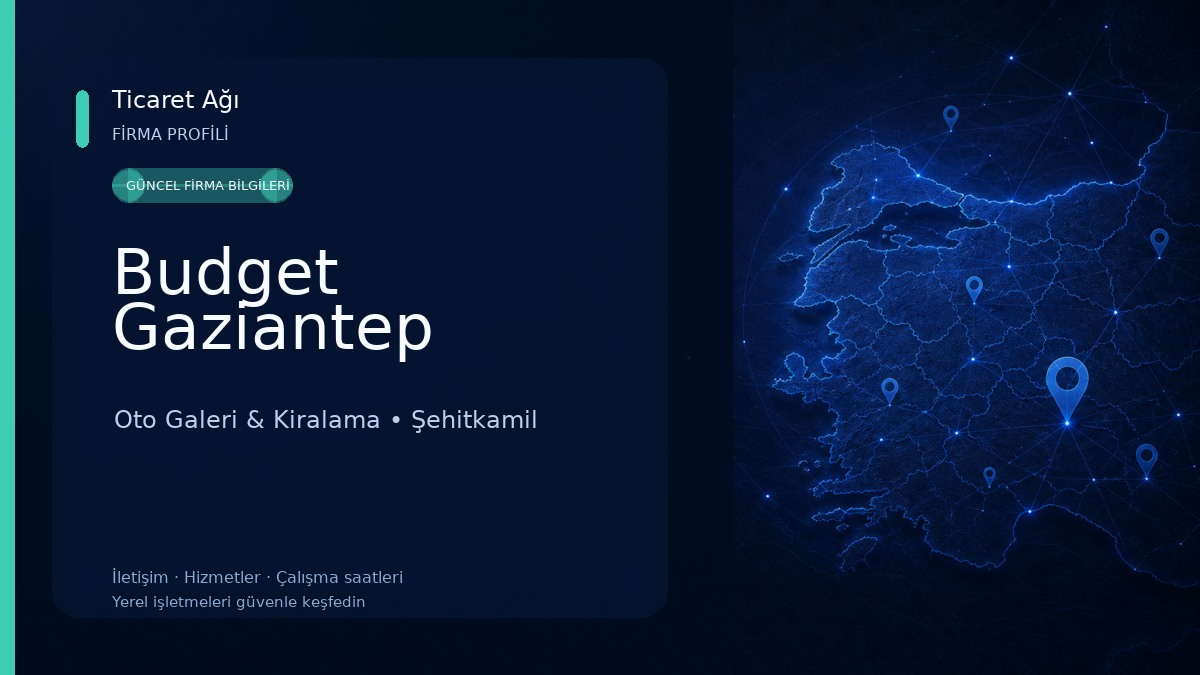 Ticaret Ağı
FİRMA PROFİLİ

GÜNCEL FİRMA BİLGİLERİ

Budget Gaziantep

Oto Galeri & Kiralama • Şehitkamil

İletişim · Hizmetler · Çalışma saatleri
Yerel işletmeleri güvenle keşfedin